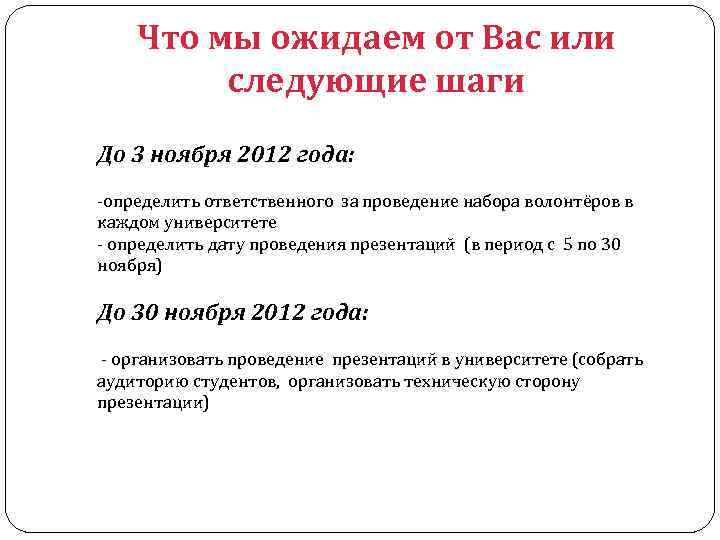 Что мы ожидаем от Вас или следующие шаги

До 3 ноября 2012 года:

-определить ответственного за проведение набора волонтёров в каждом университете
- определить дату проведения презентаций (в период с 5 по 30 ноября)

До 30 ноября 2012 года:

- организовать проведение презентаций в университете (собрать аудиторию студентов, организовать техническую сторону презентации)